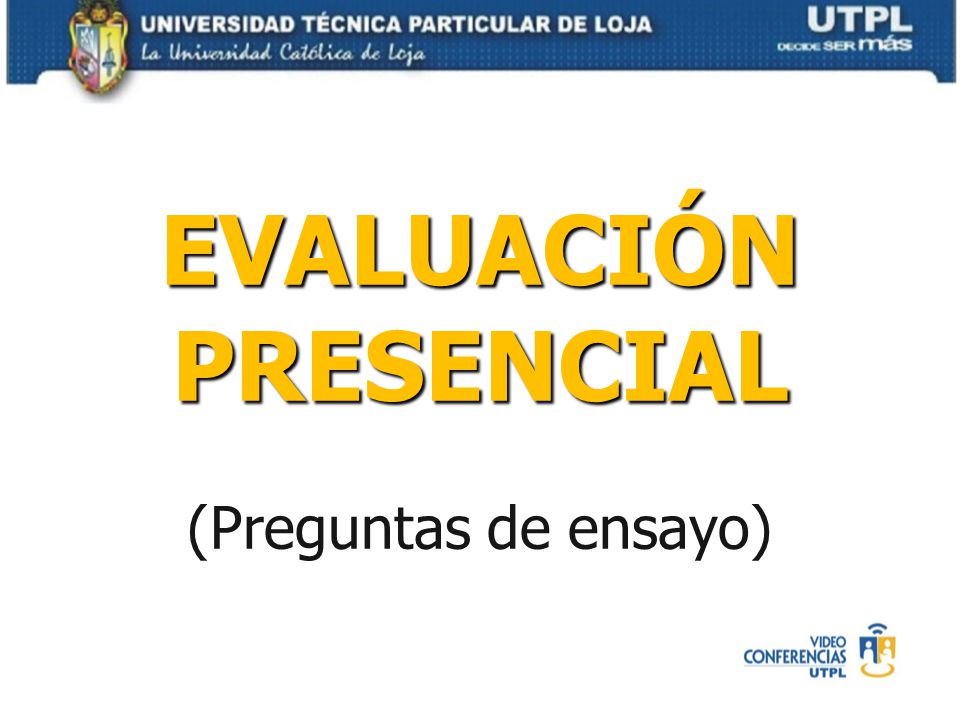 UNIVERSIDAD TÉCNICA PARTICULAR DE LOJA
La Universidad Católica de Loja

UTPL
DECIDE SER más

EVALUACIÓN PRESENCIAL

(Preguntas de ensayo)

VIDEO CONFERENCIAS UTPL